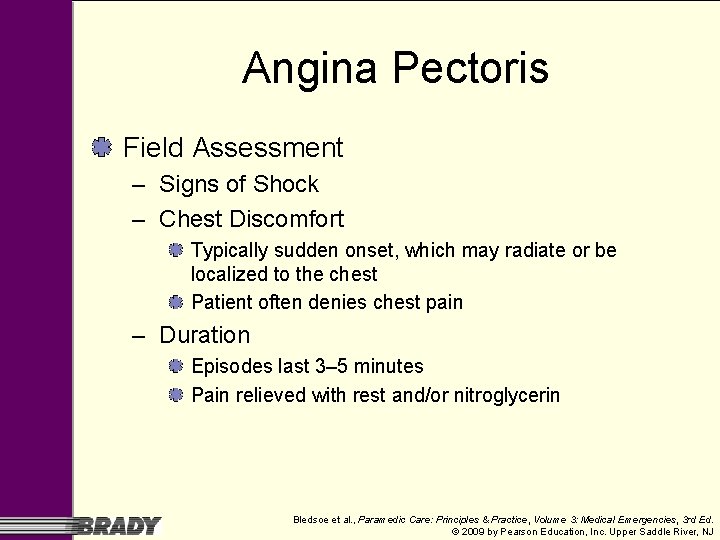 Angina Pectoris

Field Assessment

– Signs of Shock

– Chest Discomfort

Typically sudden onset, which may radiate or be localized to the chest

Patient often denies chest pain

– Duration

Episodes last 3–5 minutes

Pain relieved with rest and/or nitroglycerin

BRADY

Bledsoe et al., Paramedic Care: Principles & Practice, Volume 3: Medical Emergencies, 3rd Ed.
© 2009 by Pearson Education, Inc. Upper Saddle River, NJ